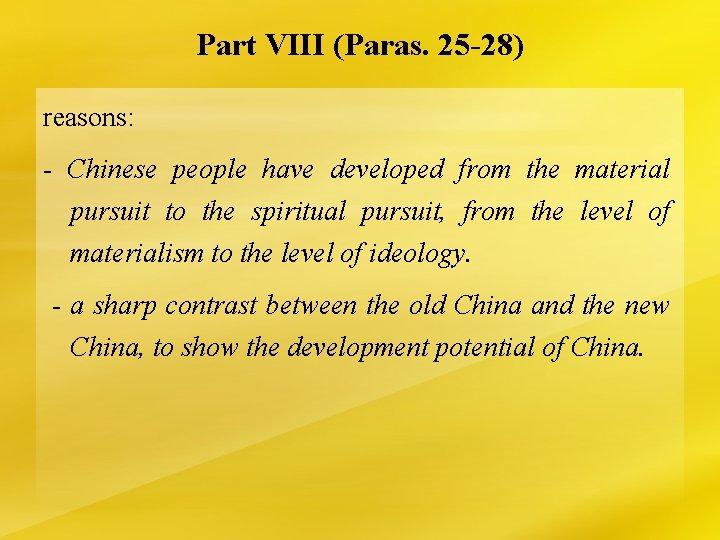 Part VIII (Paras. 25-28)

reasons:

- Chinese people have developed from the material pursuit to the spiritual pursuit, from the level of materialism to the level of ideology.

- a sharp contrast between the old China and the new China, to show the development potential of China.